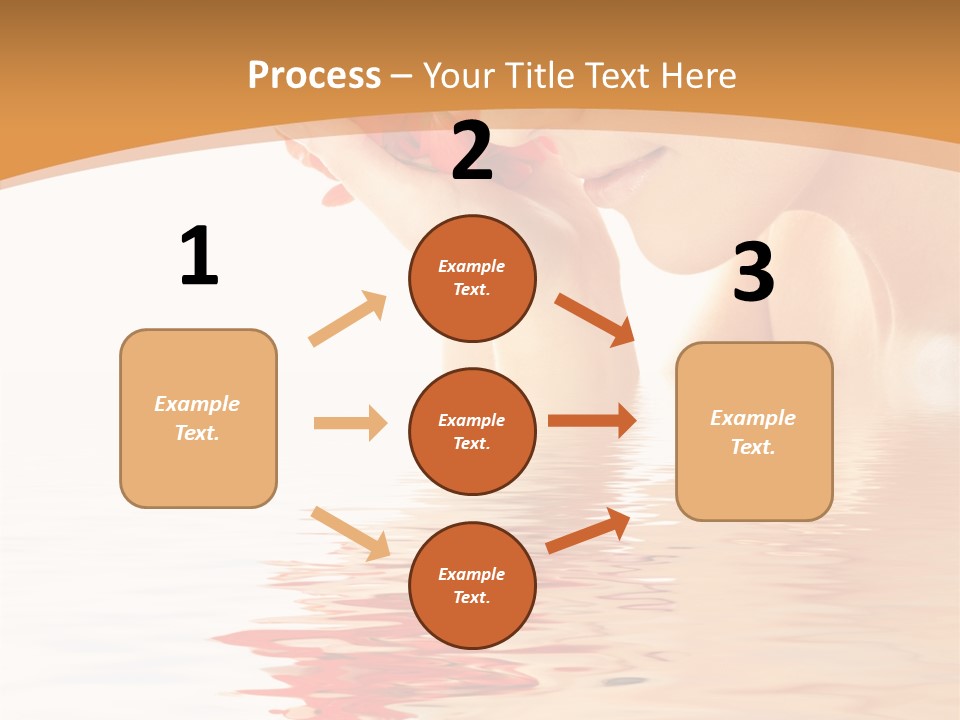 Process – Your Title Text Here

1

Example Text.

2

Example Text.

Example Text.

Example Text.

3

Example Text.